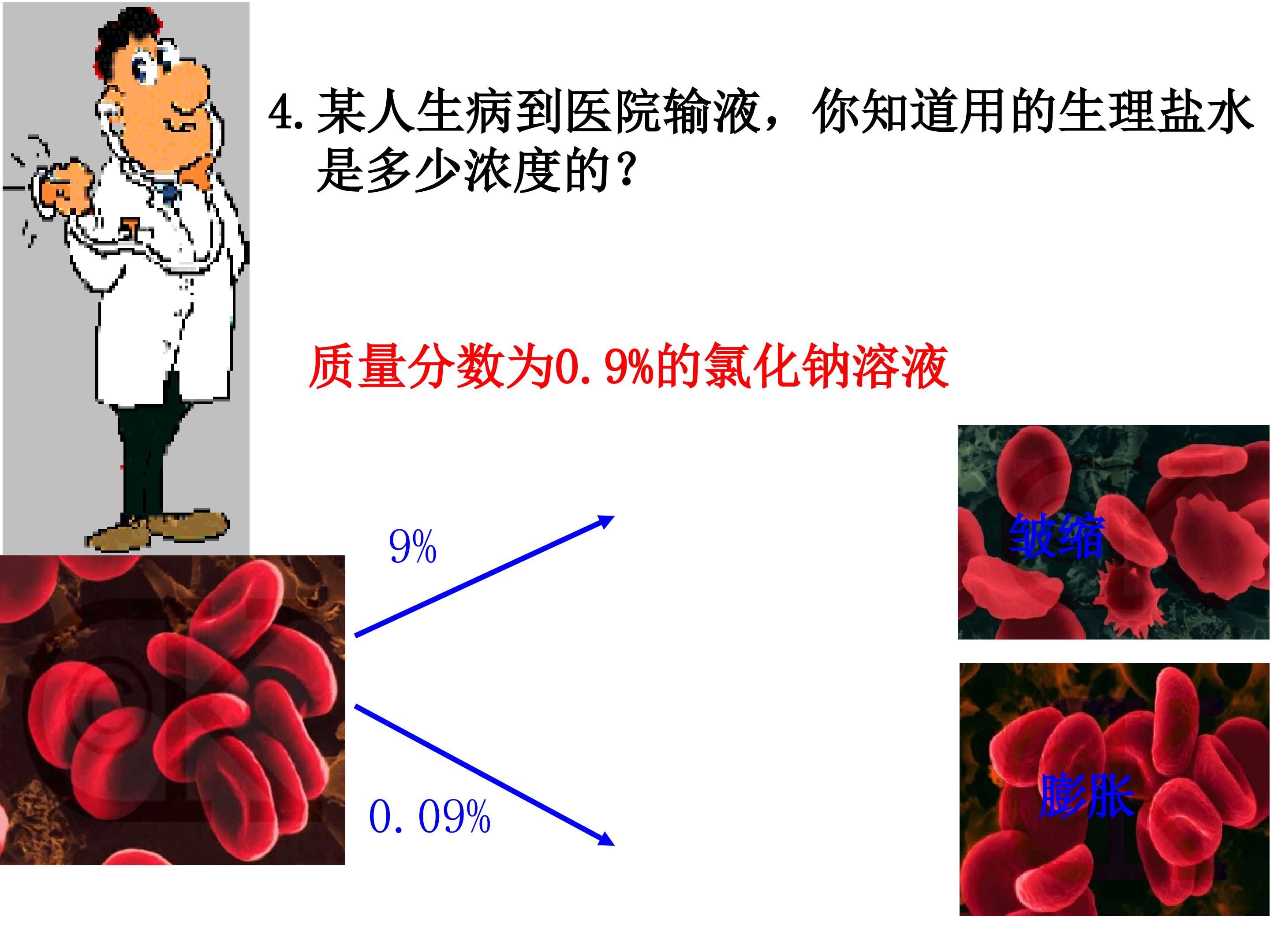 4.某人生病到医院输液，你知道用的生理盐水是多少浓度的?

质量分数为0.9%的氯化钠溶液

9%

皱缩

0.09%

膨胀